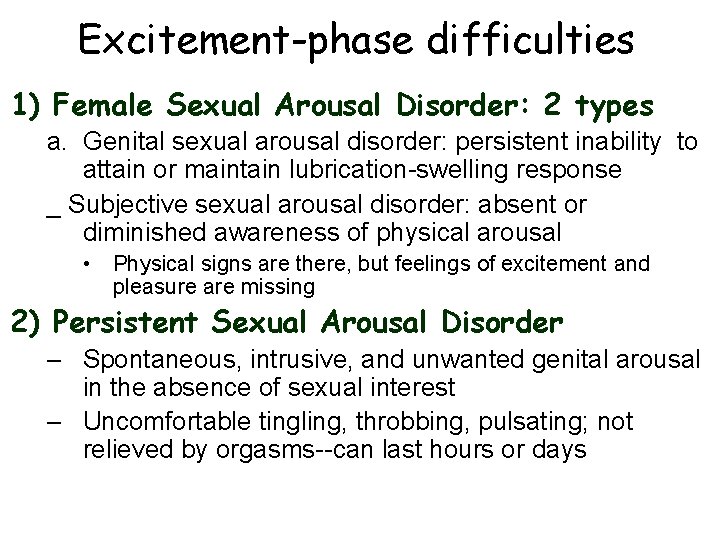 Excitement-phase difficulties

1) Female Sexual Arousal Disorder: 2 types

a. Genital sexual arousal disorder: persistent inability to attain or maintain lubrication-swelling response

_ Subjective sexual arousal disorder: absent or diminished awareness of physical arousal

• Physical signs are there, but feelings of excitement and pleasure are missing

2) Persistent Sexual Arousal Disorder

– Spontaneous, intrusive, and unwanted genital arousal in the absence of sexual interest

– Uncomfortable tingling, throbbing, pulsating; not relieved by orgasms--can last hours or days